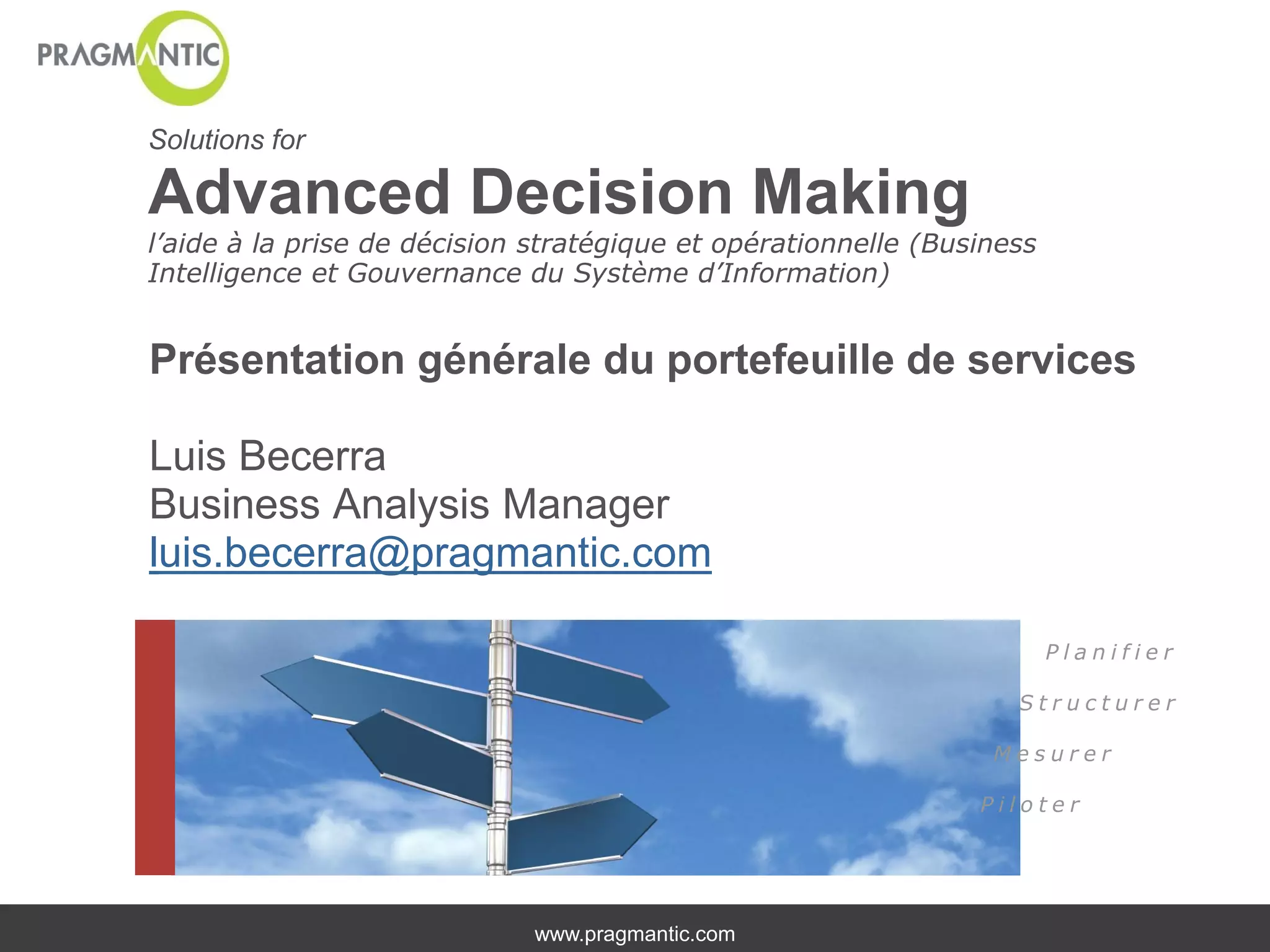 PRAGMANTIC

Solutions for

Advanced Decision Making

l'aide à la prise de décision stratégique et opérationnelle (Business Intelligence et Gouvernance du Système d'Information)

Présentation générale du portefeuille de services

Luis Becerra
Business Analysis Manager
luis.becerra@pragmantic.com

Planifier

Structurer

Mesurer

Piloter

www.pragmantic.com